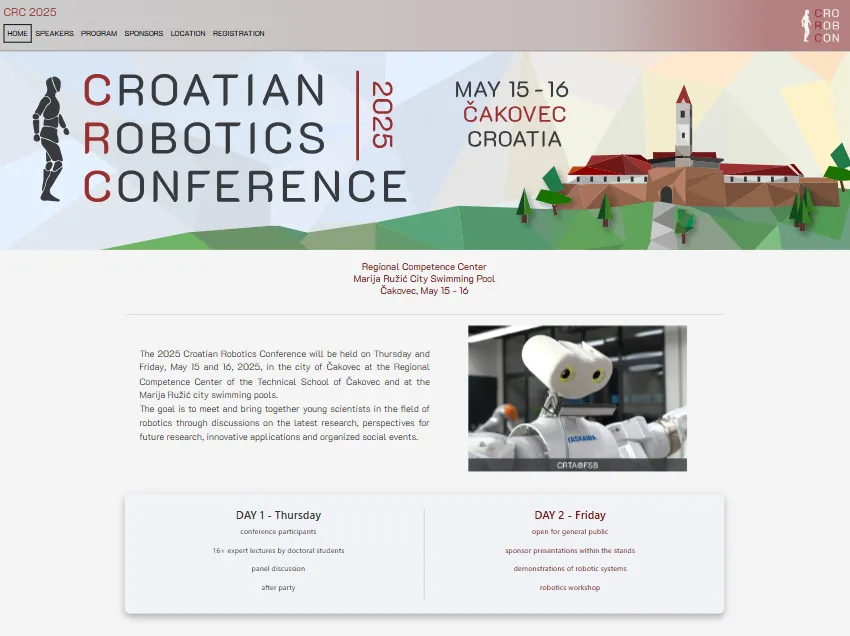 CRC 2025

HOME SPEAKERS PROGRAM SPONSORS LOCATION REGISTRATION

CRO
ROB
CON

CROATIAN
ROBOTICS
CONFERENCE

2025

MAY 15 - 16
ČAKOVEC
CROATIA

Regional Competence Center
Marija Ružić City Swimming Pool
Čakovec, May 15 - 16

The 2025 Croatian Robotics Conference will be held on Thursday and Friday, May 15 and 16, 2025, in the city of Čakovec at the Regional Competence Center of the Technical School of Čakovec and at the Marija Ružić city swimming pools.
The goal is to meet and bring together young scientists in the field of robotics through discussions on the latest research, perspectives for future research, innovative applications and organized social events.

YASKAWA

CRTA@FSB

DAY 1 - Thursday
conference participants
16+ expert lectures by doctoral students
panel discussion
after party

DAY 2 - Friday
open for general public
sponsor presentations within the stands
demonstrations of robotic systems
robotics workshop